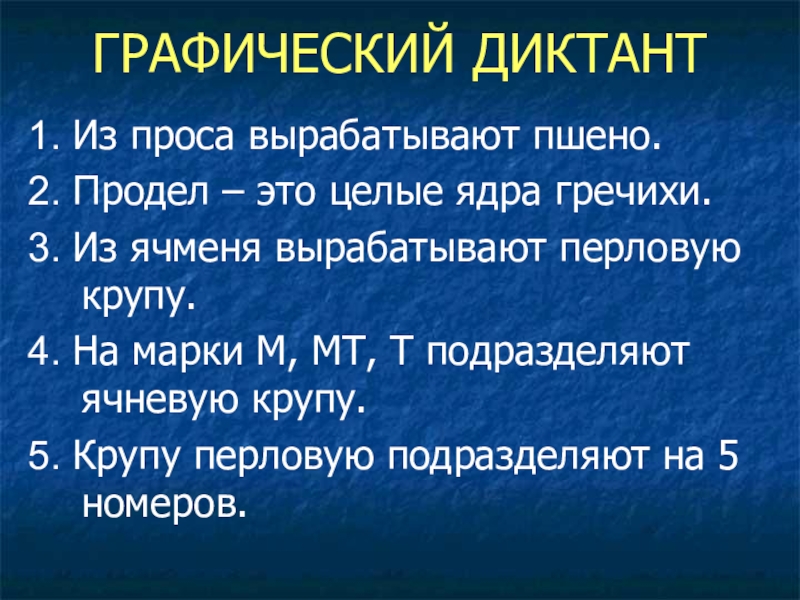 ГРАФИЧЕСКИЙ ДИКТАНТ

1. Из проса вырабатывают пшено.

2. Продел – это целые ядра гречихи.

3. Из ячменя вырабатывают перловую крупу.

4. На марки М, МТ, Т подразделяют ячневую крупу.

5. Крупу перловую подразделяют на 5 номеров.